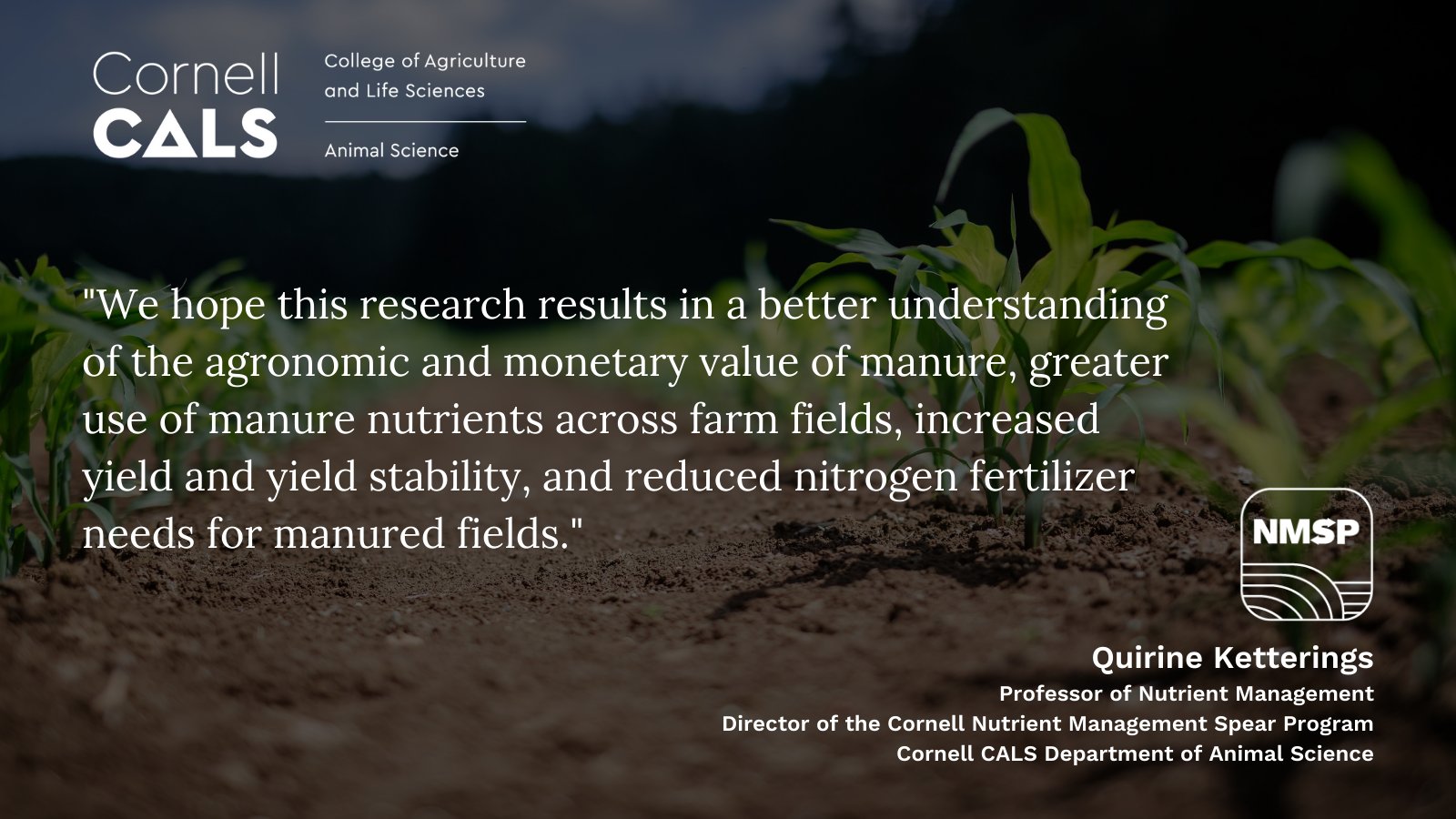 Cornell CALS

College of Agriculture and Life Sciences

Animal Science

"We hope this research results in a better understanding of the agronomic and monetary value of manure, greater use of manure nutrients across farm fields, increased yield and yield stability, and reduced nitrogen fertilizer needs for manured fields."

NMSP

Quirine Ketterings
Professor of Nutrient Management
Director of the Cornell Nutrient Management Spear Program
Cornell CALS Department of Animal Science